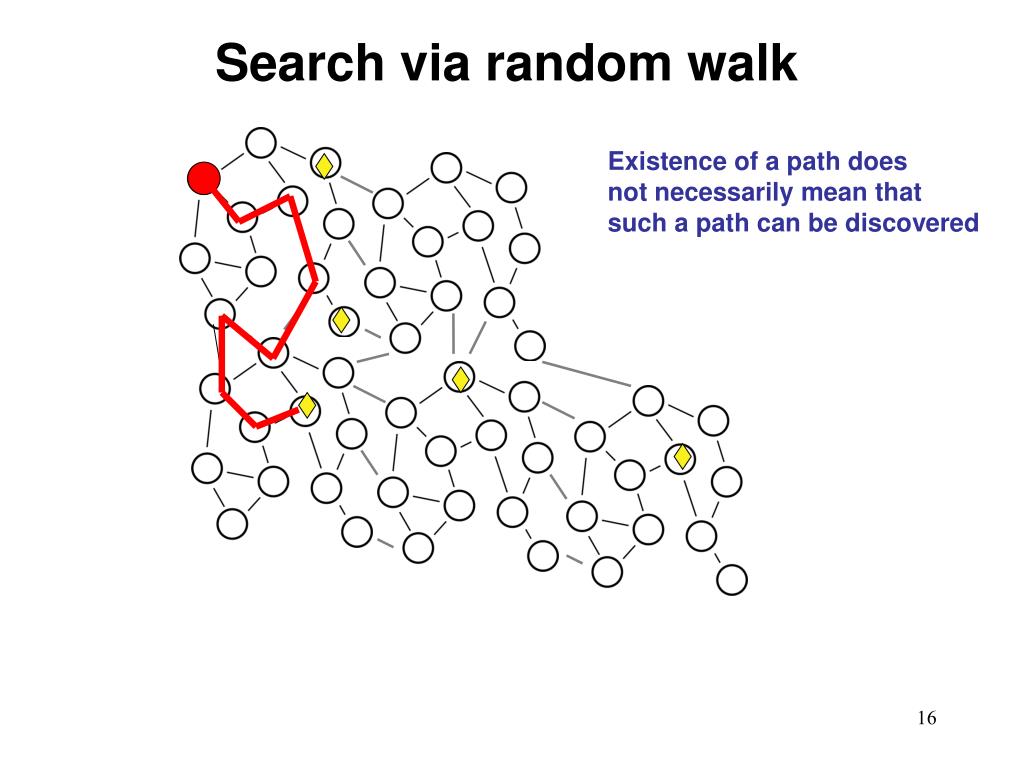 Search via random walk

Existence of a path does not necessarily mean that such a path can be discovered

16